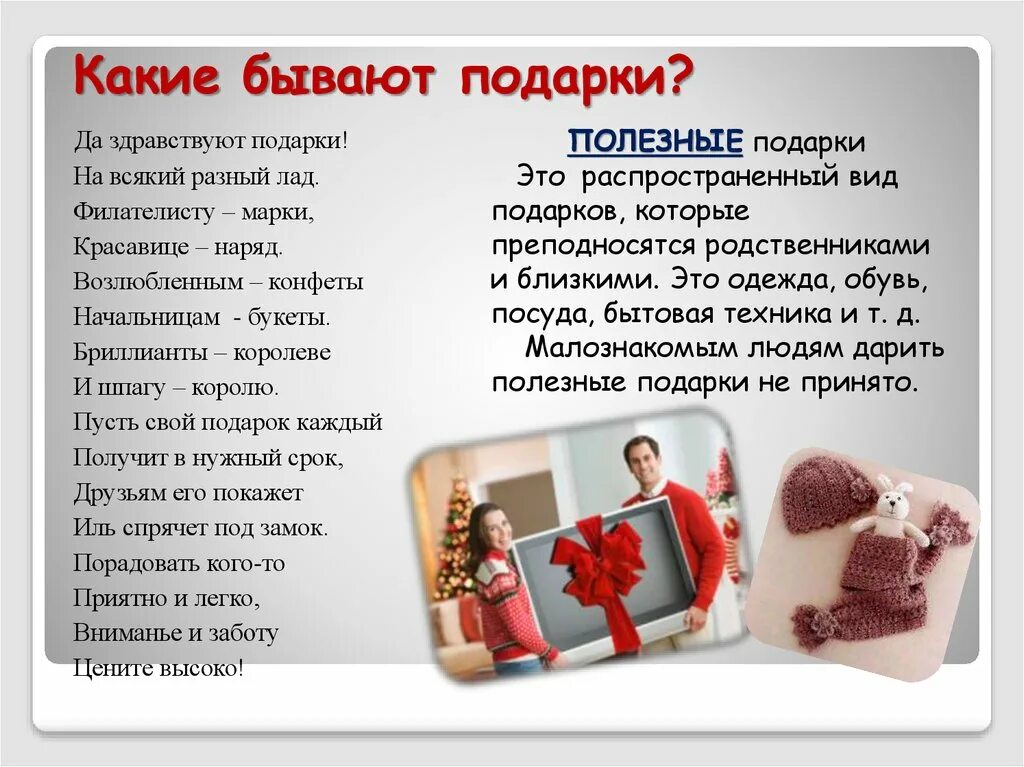 Какие бывают подарки?

Да здравствуют подарки!
На всякий разный лад.
Филателисту – марки,
Красавице – наряд.
Возлюбленным – конфеты
Начальницам - букеты.
Бриллианты – королеве
И шпагу – королю.
Пусть свой подарок каждый
Получит в нужный срок,
Друзьям его покажет
Иль спрячет под замок.
Порадовать кого-то
Приятно и легко,
Вниманье и заботу
Цените высоко!

ПОЛЕЗНЫЕ подарки

Это распространенный вид подарков, которые преподносятся родственниками и близкими. Это одежда, обувь, посуда, бытовая техника и т. д.

Малознакомым людям дарить полезные подарки не принято.